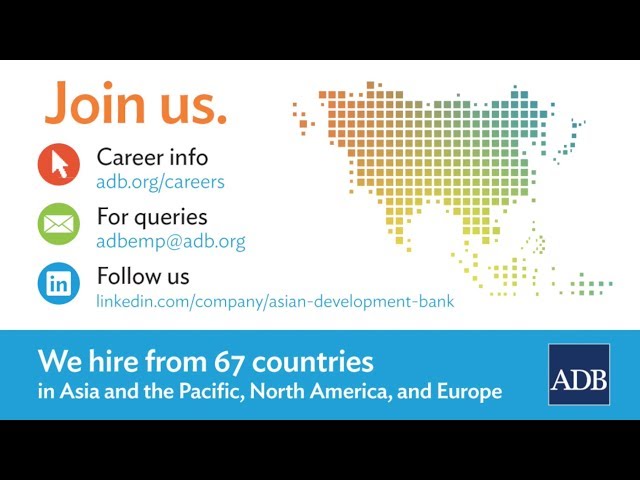 Join us.

Career info
adb.org/careers

For queries
adbemp@adb.org

in

Follow us
linkedin.com/company/asian-development-bank

We hire from 67 countries
in Asia and the Pacific, North America, and Europe

ADB